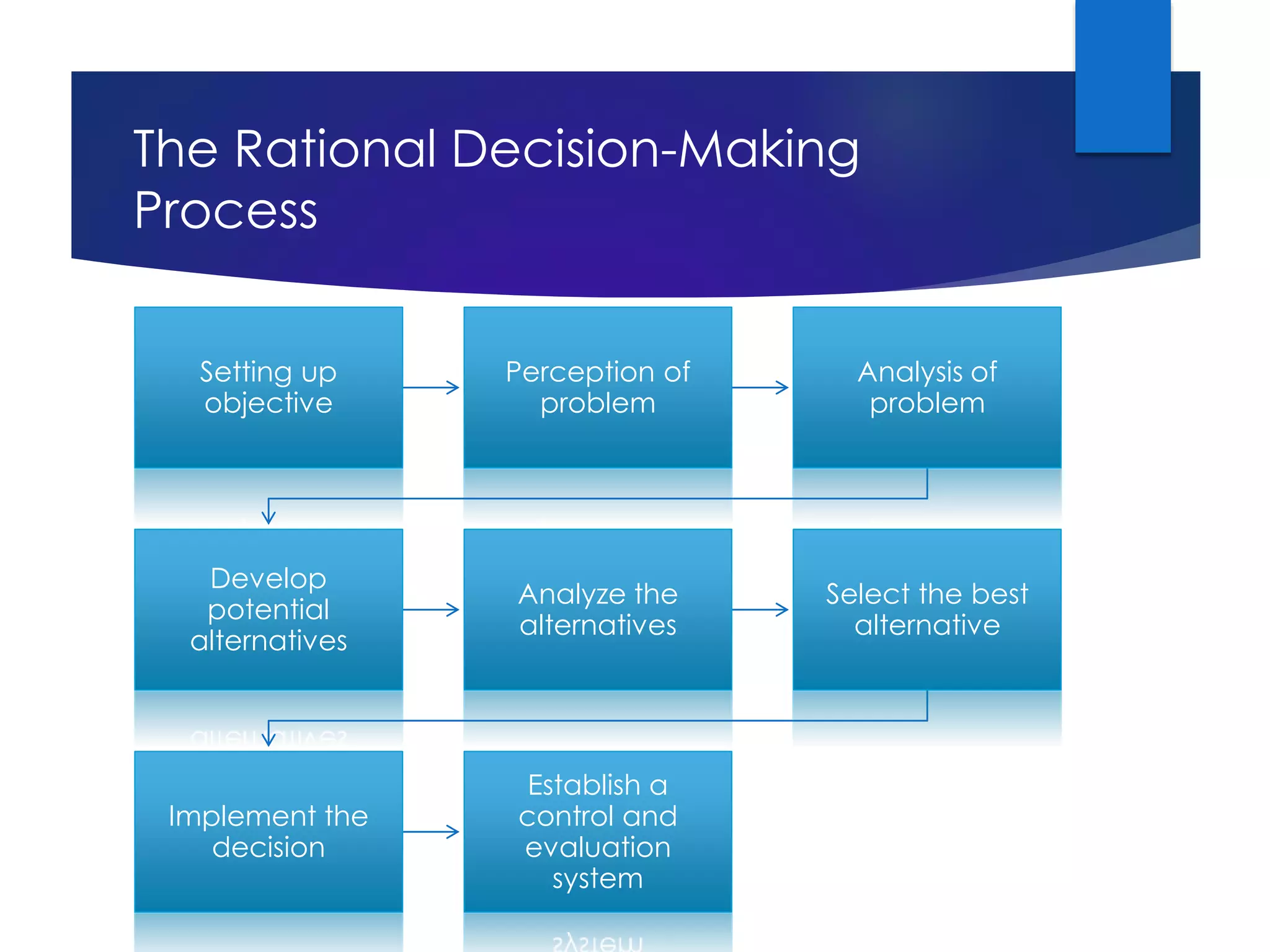 The Rational Decision-Making Process

Setting up objective

Perception of problem

Analysis of problem

Develop potential alternatives

Analyze the alternatives

Select the best alternative

Implement the decision

Establish a control and evaluation system